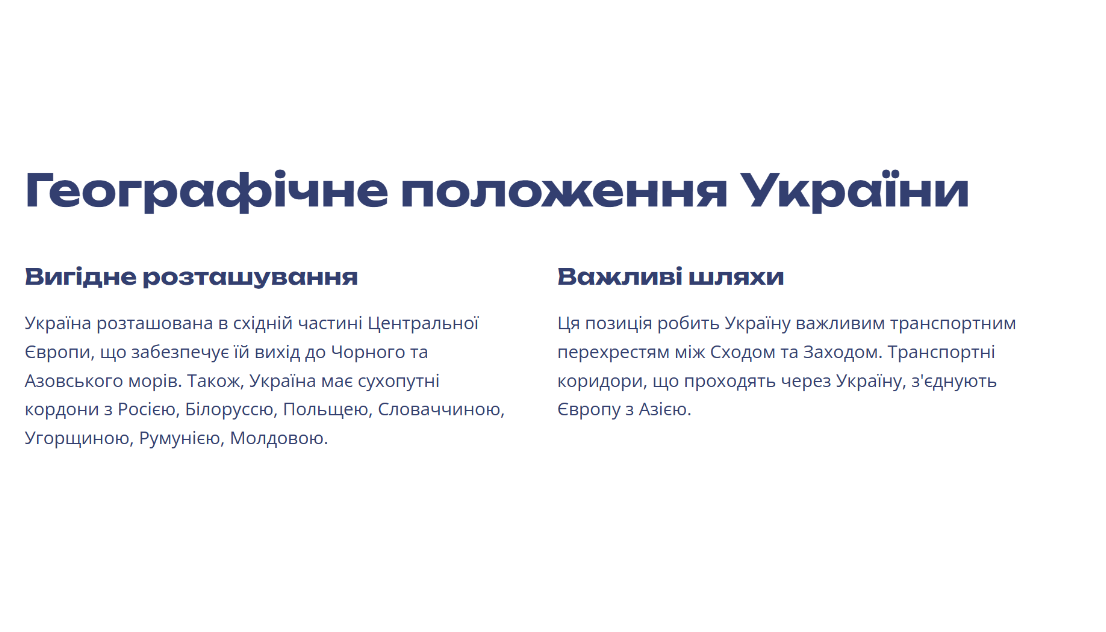 Географічне положення України

Вигідне розташування

Україна розташована в східній частині Центральної Європи, що забезпечує їй вихід до Чорного та Азовського морів. Також, Україна має сухопутні кордони з Росією, Білоруссю, Польщею, Словаччиною, Угорщиною, Румунією, Молдовою.

Важливі шляхи

Ця позиція робить Україну важливим транспортним перехрестям між Сходом та Заходом. Транспортні коридори, що проходять через Україну, з'єднують Європу з Азією.